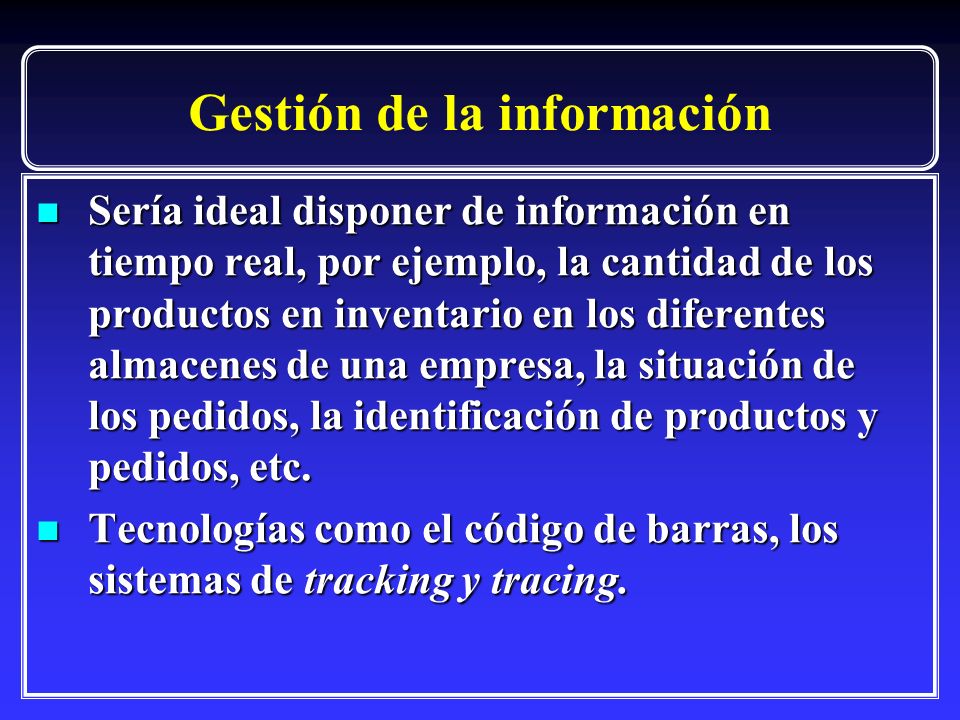 Gestión de la información

Sería ideal disponer de información en tiempo real, por ejemplo, la cantidad de los productos en inventario en los diferentes almacenes de una empresa, la situación de los pedidos, la identificación de productos y pedidos, etc.

Tecnologías como el código de barras, los sistemas de tracking y tracing.